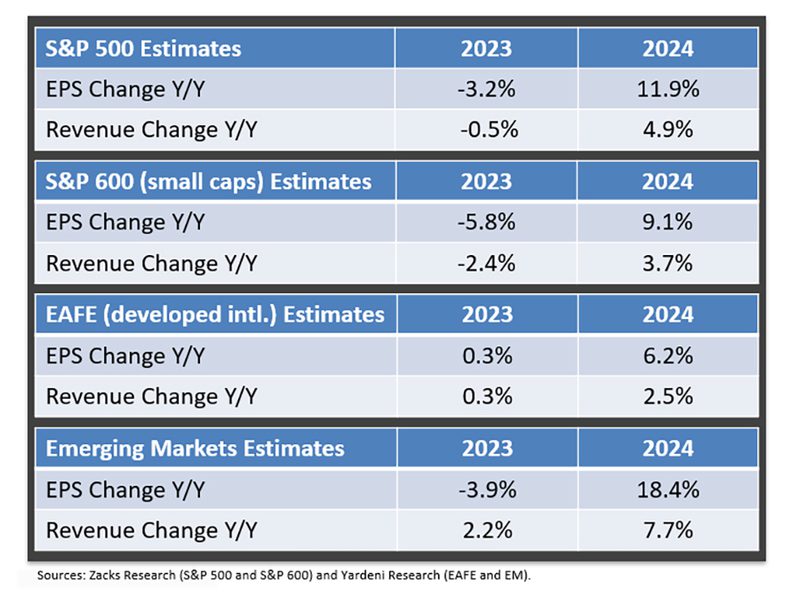 | S&P 500 Estimates | 2023 | 2024 |
|---|---|---|
| EPS Change Y/Y | -3.2% | 11.9% |
| Revenue Change Y/Y | -0.5% | 4.9% |

| S&P 600 (small caps) Estimates | 2023 | 2024 |
|---|---|---|
| EPS Change Y/Y | -5.8% | 9.1% |
| Revenue Change Y/Y | -2.4% | 3.7% |

| EAFE (developed intl.) Estimates | 2023 | 2024 |
|---|---|---|
| EPS Change Y/Y | 0.3% | 6.2% |
| Revenue Change Y/Y | 0.3% | 2.5% |

| Emerging Markets Estimates | 2023 | 2024 |
|---|---|---|
| EPS Change Y/Y | -3.9% | 18.4% |
| Revenue Change Y/Y | 2.2% | 7.7% |

Sources: Zacks Research (S&P 500 and S&P 600) and Yardeni Research (EAFE and EM).